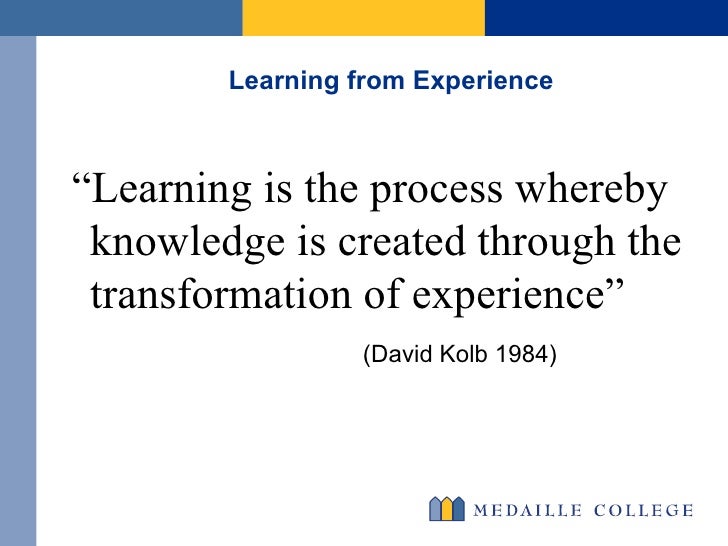 Learning from Experience

“Learning is the process whereby knowledge is created through the transformation of experience”

(David Kolb 1984)

MEDAILLE COLLEGE